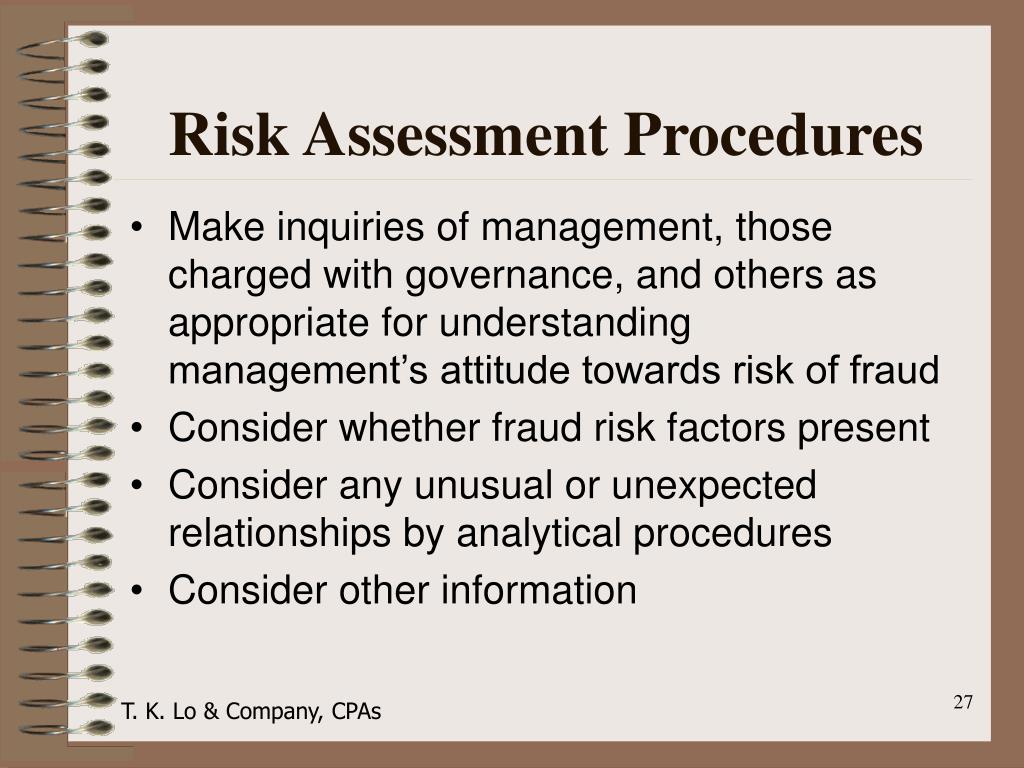 Risk Assessment Procedures

• Make inquiries of management, those charged with governance, and others as appropriate for understanding management’s attitude towards risk of fraud
• Consider whether fraud risk factors present
• Consider any unusual or unexpected relationships by analytical procedures
• Consider other information

T. K. Lo & Company, CPAs

27